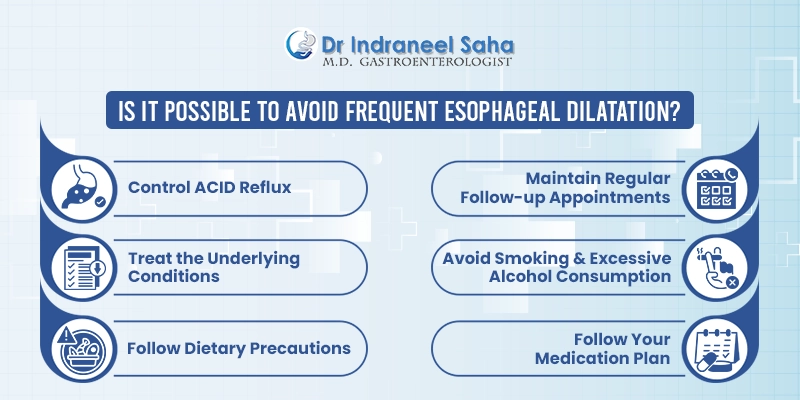 Dr Indraneel Saha
M.D. GASTROENTEROLOGIST

IS IT POSSIBLE TO AVOID FREQUENT ESOPHAGEAL DILATATION?

Control ACID Reflux

Treat the Underlying Conditions

Follow Dietary Precautions

Maintain Regular Follow-up Appointments

Avoid Smoking & Excessive Alcohol Consumption

Follow Your Medication Plan